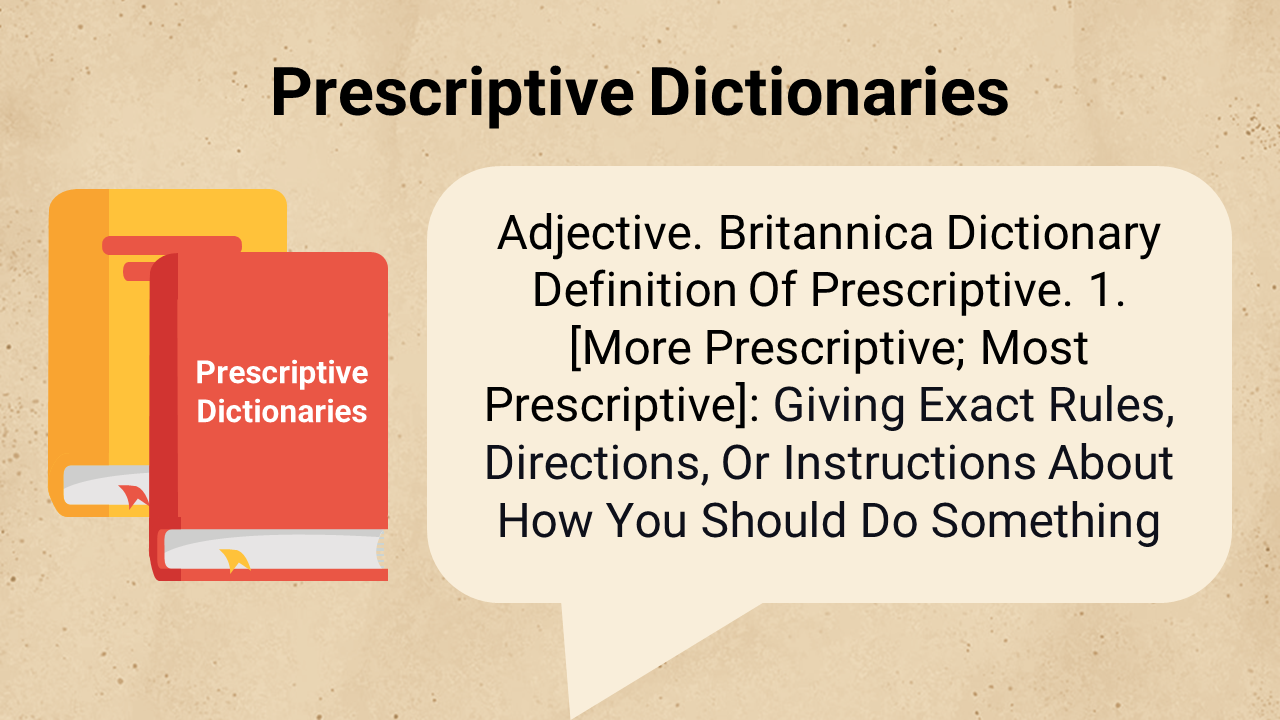 Prescriptive Dictionaries

Prescriptive Dictionaries

Adjective. Britannica Dictionary Definition Of Prescriptive. 1. [More Prescriptive; Most Prescriptive]: Giving Exact Rules, Directions, Or Instructions About How You Should Do Something